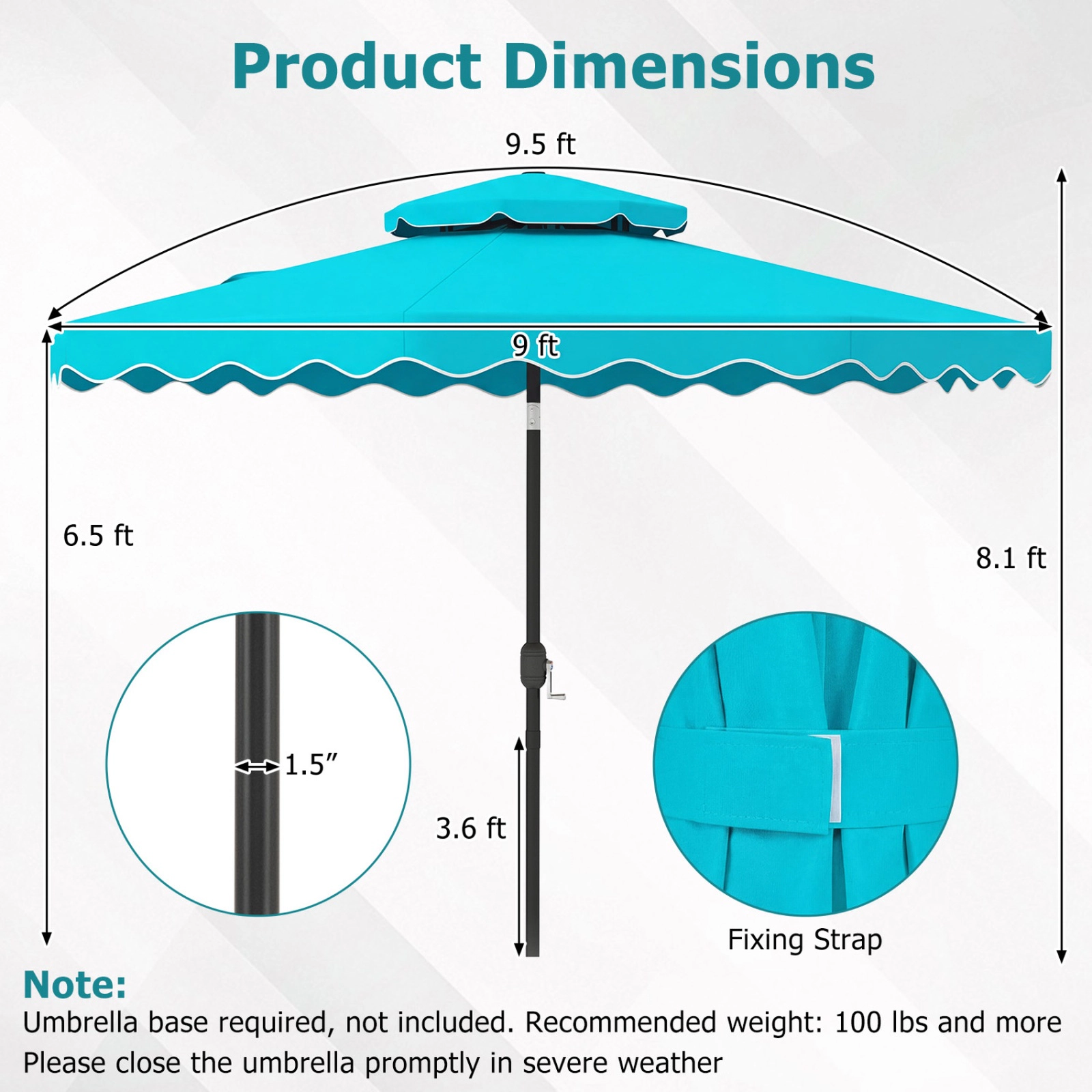 Product Dimensions

9.5 ft

9 ft

6.5 ft

8.1 ft

1.5”

3.6 ft

Fixing Strap

Note:
Umbrella base required, not included. Recommended weight: 100 lbs and more
Please close the umbrella promptly in severe weather